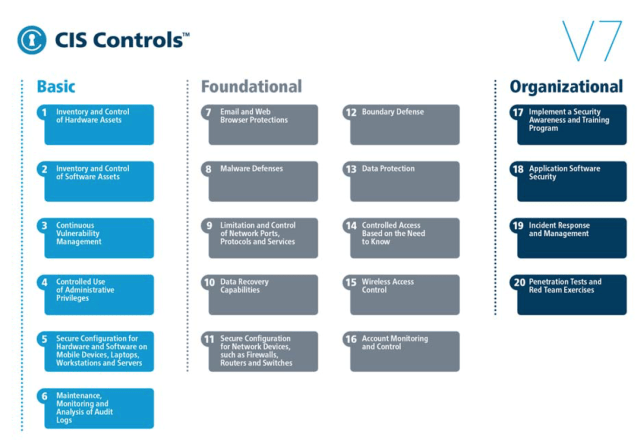 CIS Controls™

V7

Basic

1 Inventory and Control of Hardware Assets

2 Inventory and Control of Software Assets

3 Continuous Vulnerability Management

4 Controlled Use of Administrative Privileges

5 Secure Configuration for Hardware and Software on Mobile Devices, Laptops, Workstations and Servers

6 Maintenance, Monitoring and Analysis of Audit Logs

Foundational

7 Email and Web Browser Protections

8 Malware Defenses

9 Limitation and Control of Network Ports, Protocols and Services

10 Data Recovery Capabilities

11 Secure Configuration for Network Devices, such as Firewalls, Routers and Switches

12 Boundary Defense

13 Data Protection

14 Controlled Access Based on the Need to Know

15 Wireless Access Control

16 Account Monitoring and Control

Organizational

17 Implement a Security Awareness and Training Program

18 Application Software Security

19 Incident Response and Management

20 Penetration Tests and Red Team Exercises